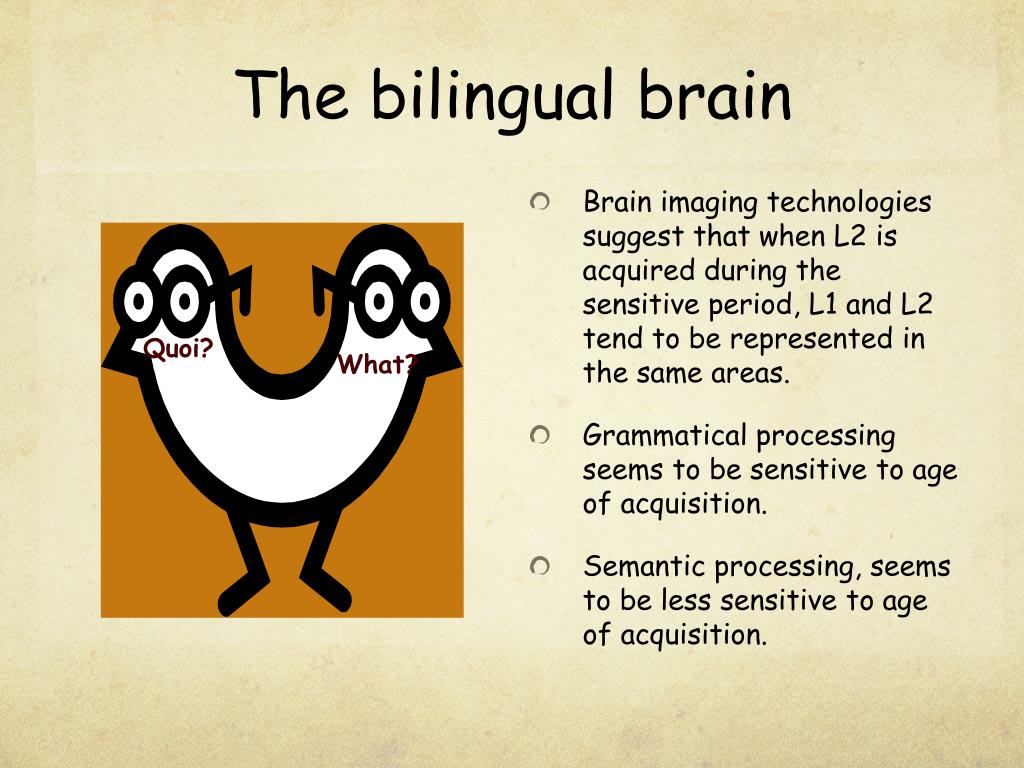 The bilingual brain

Quoi?

What?

Brain imaging technologies suggest that when L2 is acquired during the sensitive period, L1 and L2 tend to be represented in the same areas.

Grammatical processing seems to be sensitive to age of acquisition.

Semantic processing, seems to be less sensitive to age of acquisition.